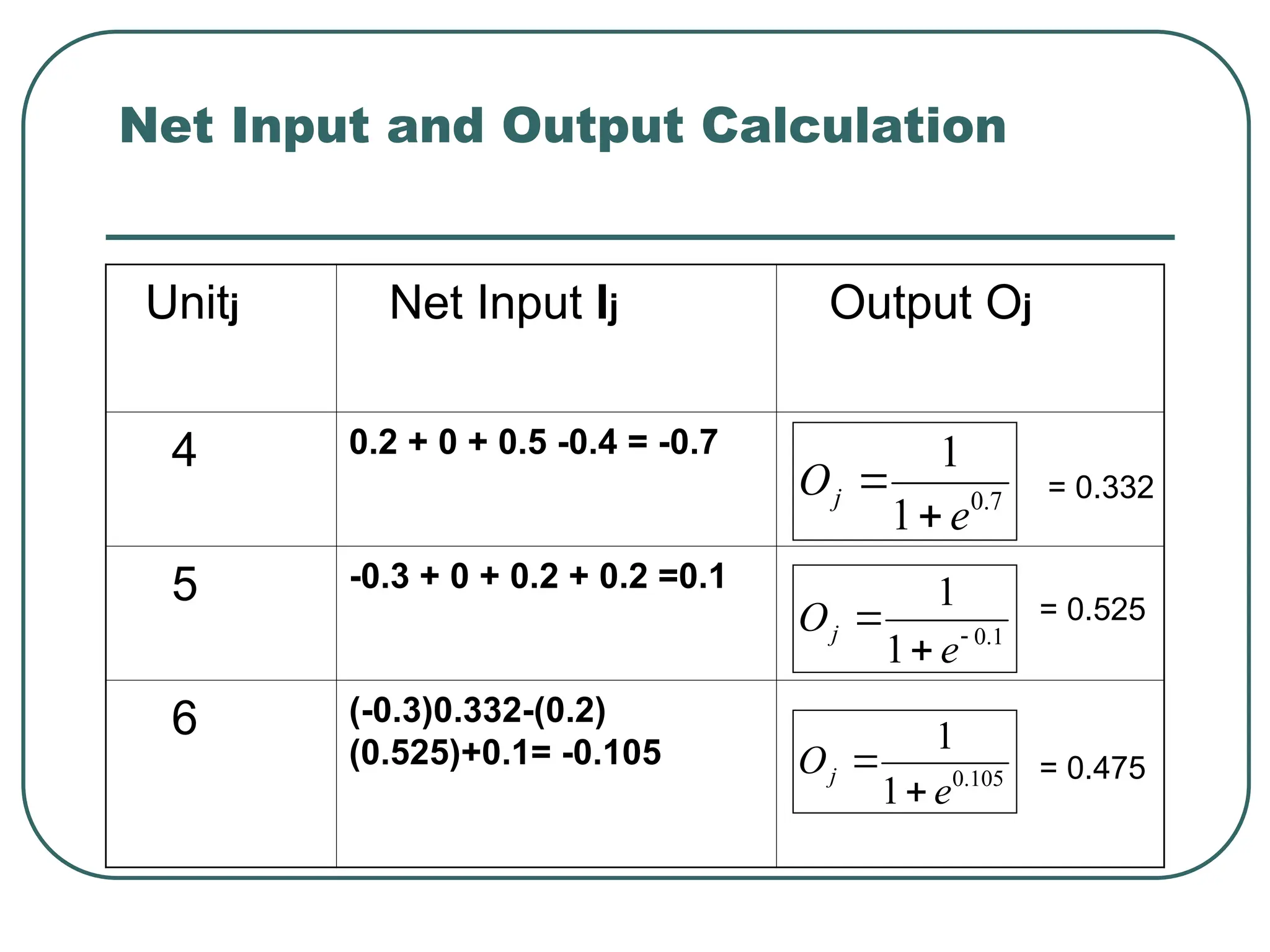 Net Input and Output Calculation

| Unitj | Net Input Ij | Output Oj |
|---|---|---|
| 4 | 0.2 + 0 + 0.5 -0.4 = -0.7 | $O_j = \frac{1}{1+e^{0.7}}$ = 0.332 |
| 5 | -0.3 + 0 + 0.2 + 0.2 =0.1 | $O_j = \frac{1}{1+e^{-0.1}}$ = 0.525 |
| 6 | (-0.3)0.332-(0.2)(0.525)+0.1= -0.105 | $O_j = \frac{1}{1+e^{0.105}}$ = 0.475 |